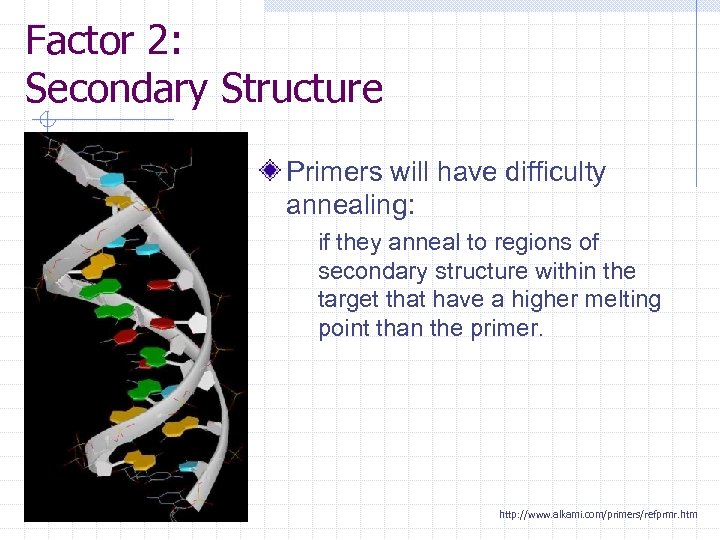 Factor 2:
Secondary Structure

Primers will have difficulty annealing:

if they anneal to regions of secondary structure within the target that have a higher melting point than the primer.

http://www.alkami.com/primers/refprmr.htm